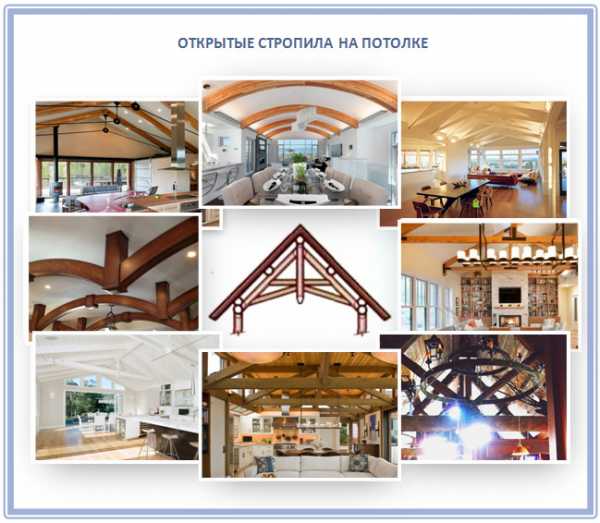 ОТКРЫТЫЕ СТРОПИЛА НА ПОТОЛКЕ